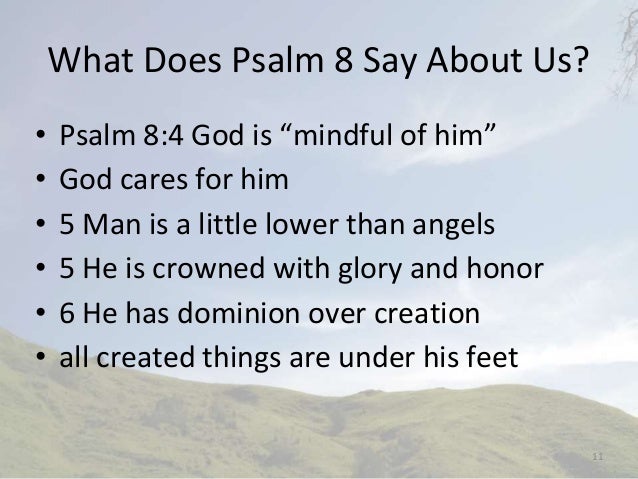 What Does Psalm 8 Say About Us?

• Psalm 8:4 God is “mindful of him”
• God cares for him
• 5 Man is a little lower than angels
• 5 He is crowned with glory and honor
• 6 He has dominion over creation
• all created things are under his feet

11